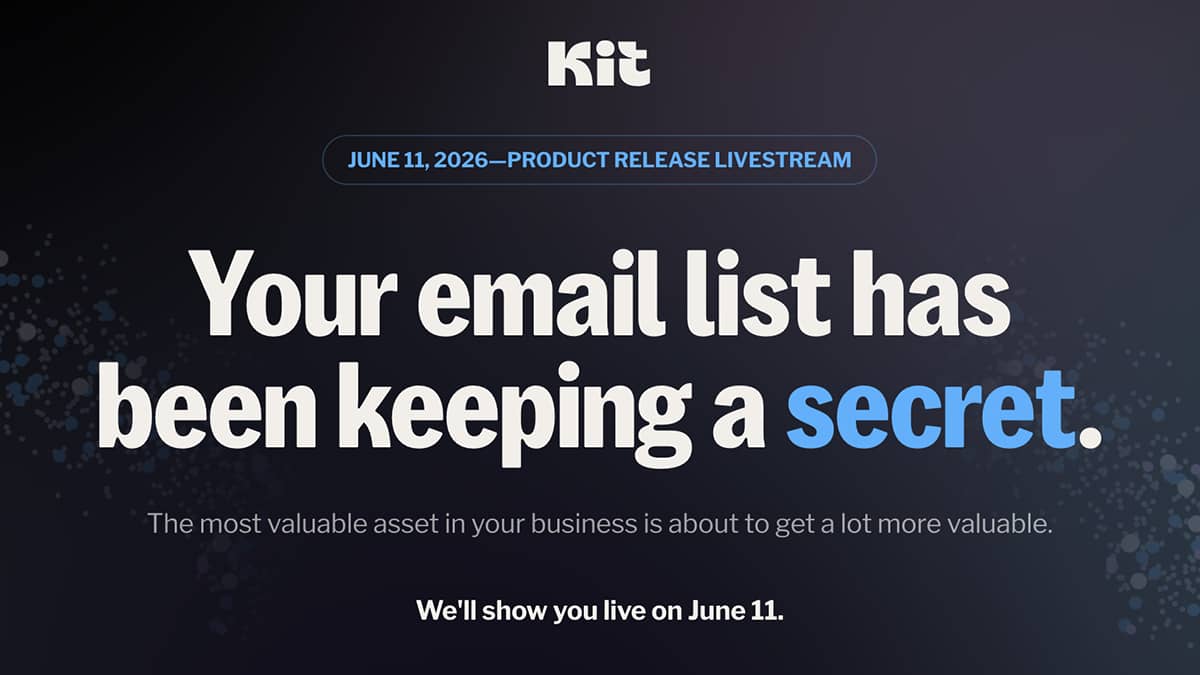 Kit

JUNE 11, 2026—PRODUCT RELEASE LIVESTREAM

Your email list has been keeping a secret.

The most valuable asset in your business is about to get a lot more valuable.

We'll show you live on June 11.